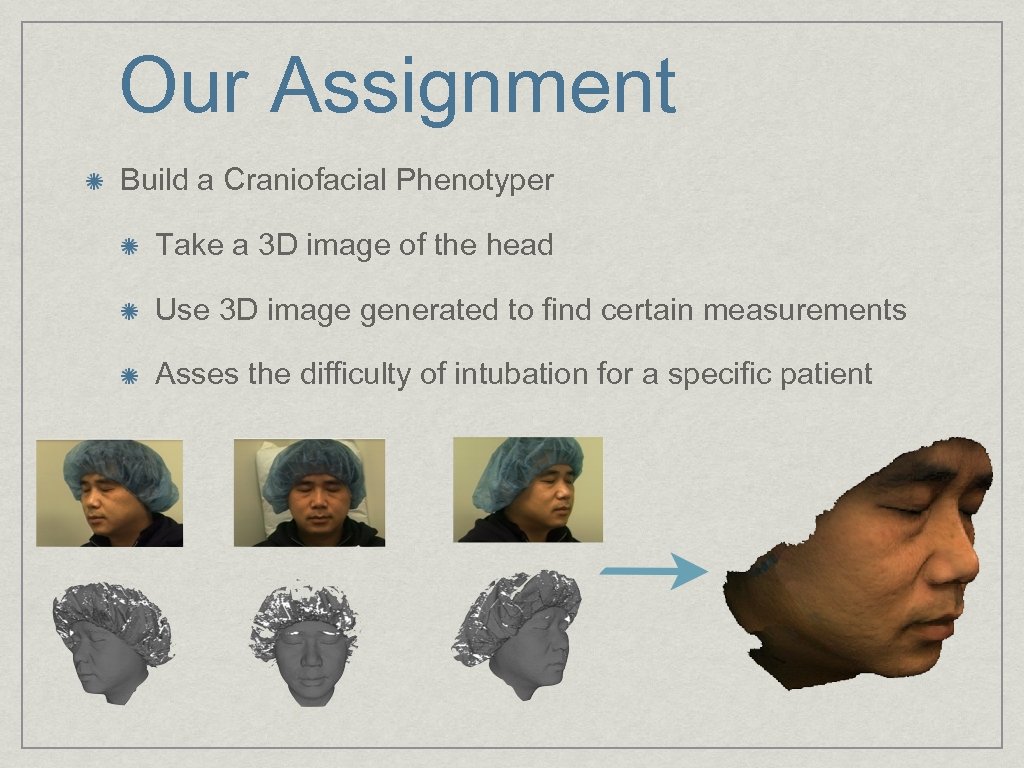 Our Assignment

Build a Craniofacial Phenotyper

Take a 3D image of the head

Use 3D image generated to find certain measurements

Asses the difficulty of intubation for a specific patient